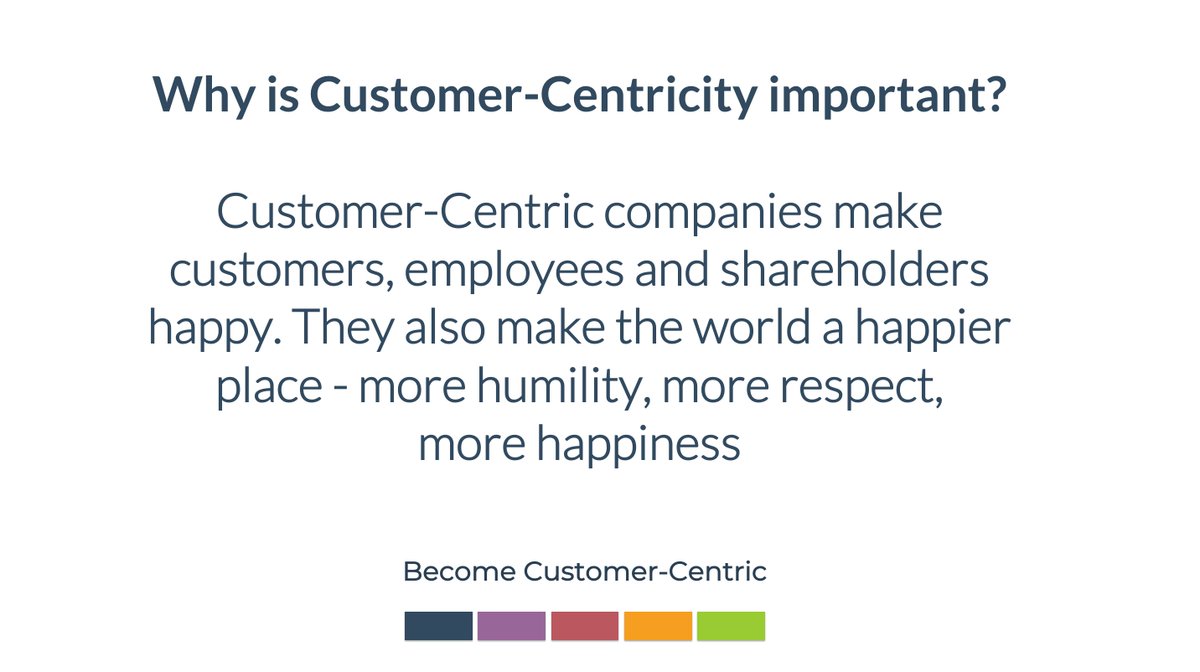 Why is Customer-Centricity important?

Customer-Centric companies make customers, employees and shareholders happy. They also make the world a happier place - more humility, more respect, more happiness

Become Customer-Centric